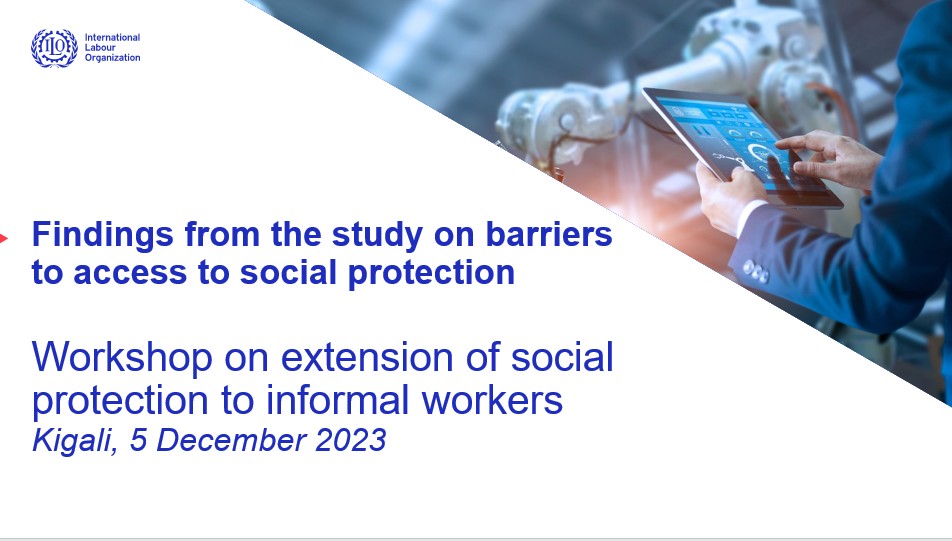 ILO International Labour Organization

Findings from the study on barriers to access to social protection

Workshop on extension of social protection to informal workers
Kigali, 5 December 2023